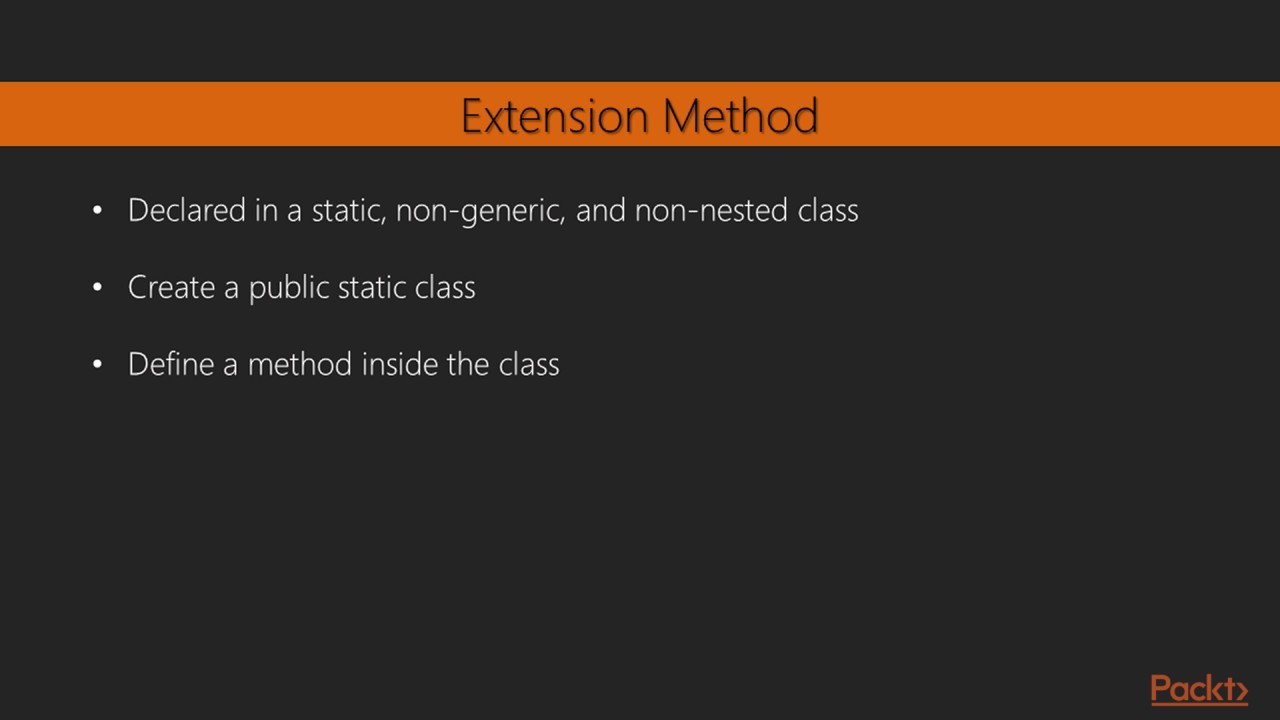 Extension Method

• Declared in a static, non-generic, and non-nested class

• Create a public static class

• Define a method inside the class

Packt>